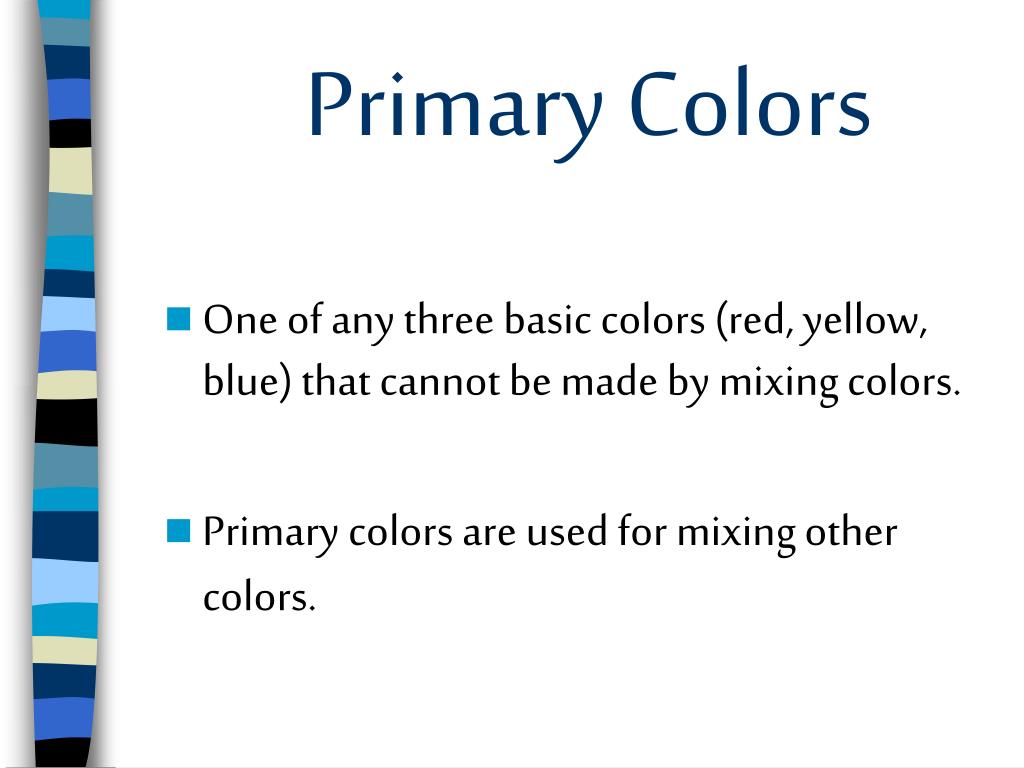 Primary Colors

One of any three basic colors (red, yellow, blue) that cannot be made by mixing colors.

Primary colors are used for mixing other colors.